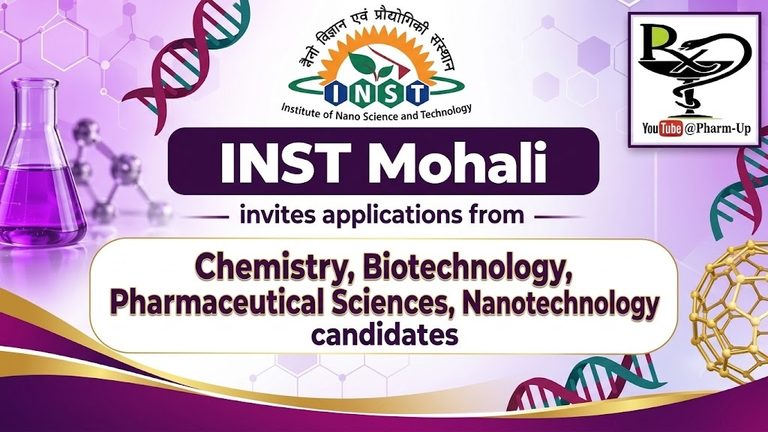 नैनो विज्ञान एवं प्रौद्योगिकी संस्थान
INST
Institute of Nano Science and Technology

Rx
YouTube @Pharm-Up

INST Mohali

invites applications from

Chemistry, Biotechnology, Pharmaceutical Sciences, Nanotechnology candidates